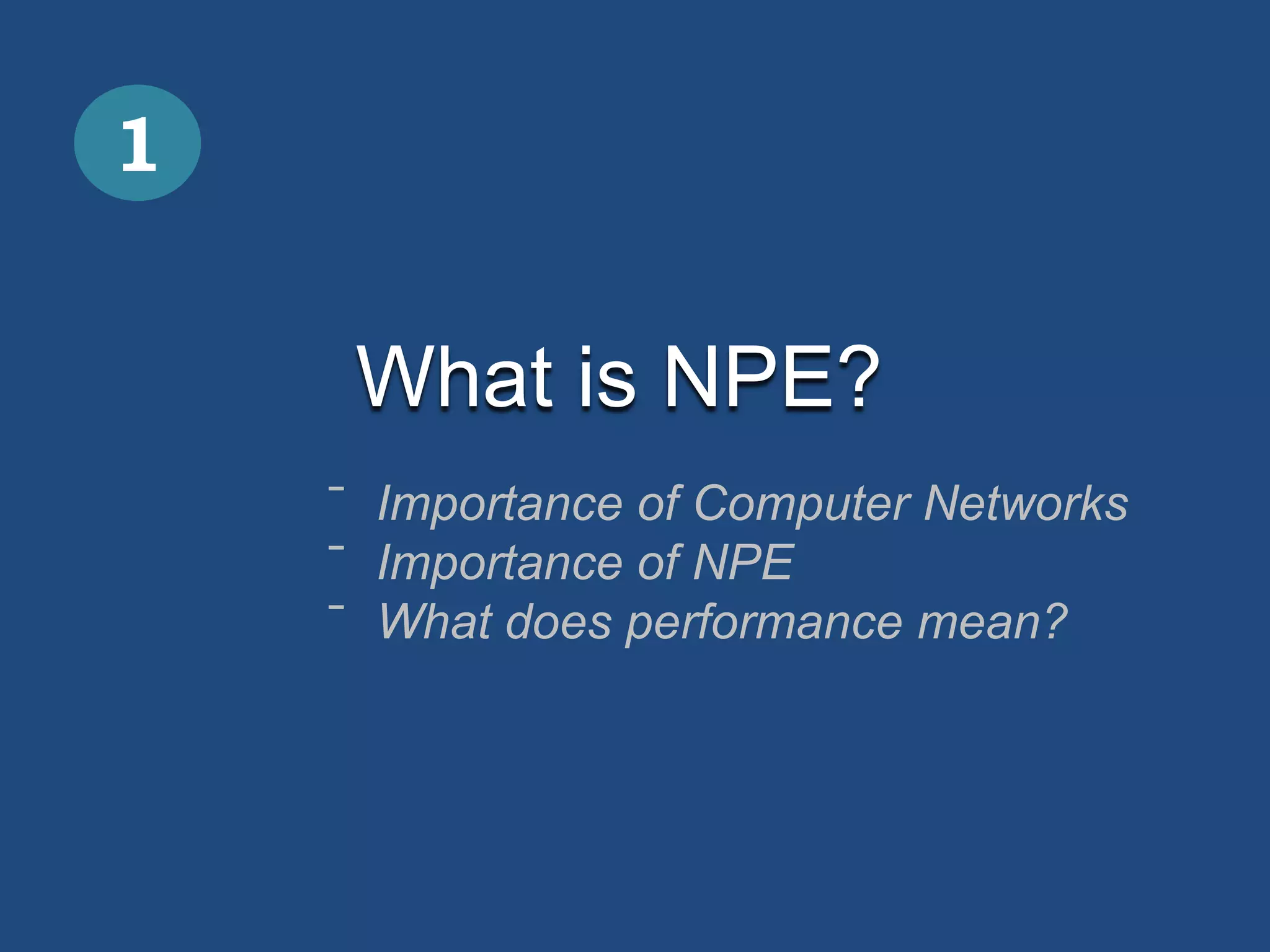 1

What is NPE?

- Importance of Computer Networks
- Importance of NPE
- What does performance mean?